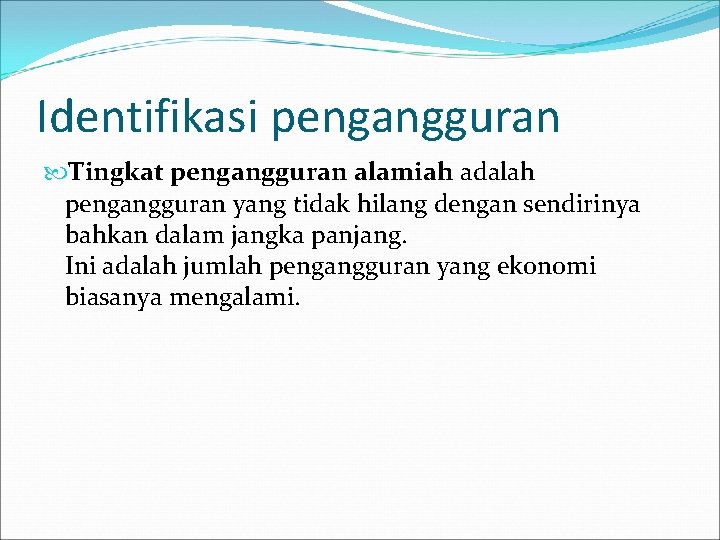 Identifikasi pengangguran

Tingkat pengangguran alamiah adalah pengangguran yang tidak hilang dengan sendirinya bahkan dalam jangka panjang.
Ini adalah jumlah pengangguran yang ekonomi biasanya mengalami.